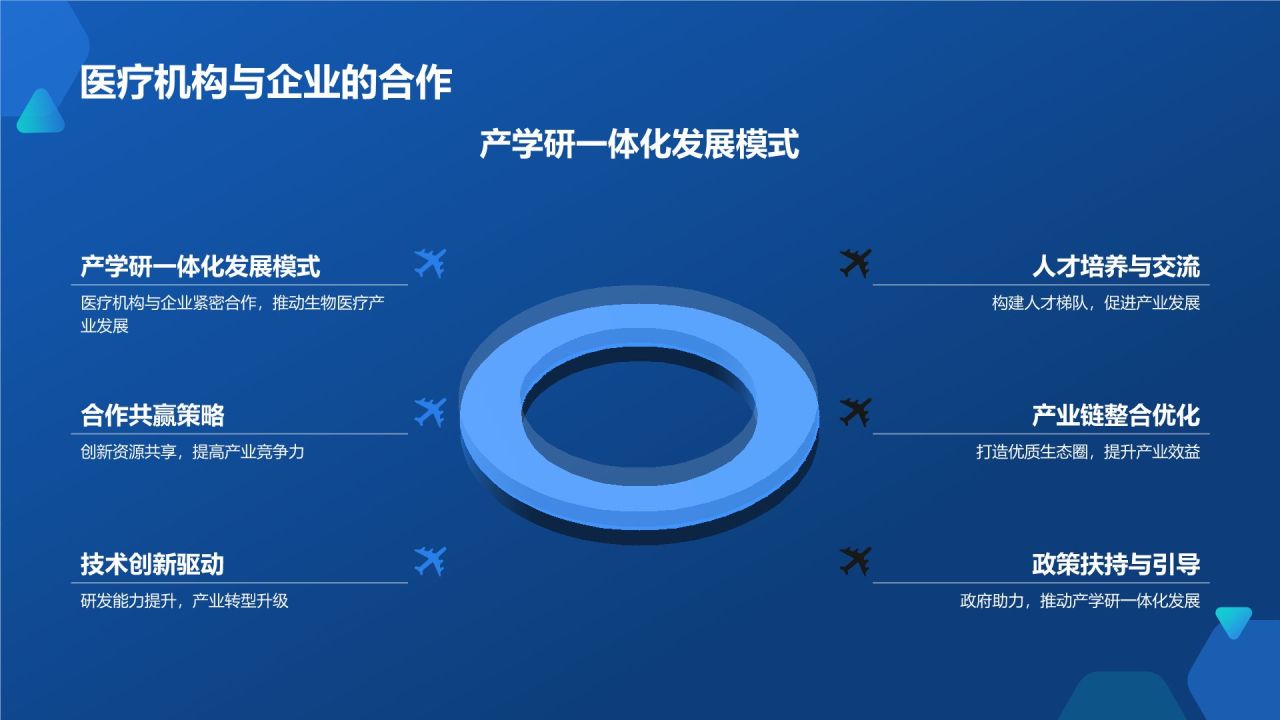 医疗机构与企业的合作

产学研一体化发展模式

产学研一体化发展模式
医疗机构与企业紧密合作，推动生物医疗产业发展

合作共赢策略
创新资源共享，提高产业竞争力

技术创新驱动
研发能力提升，产业转型升级

人才培养与交流
构建人才梯队，促进产业发展

产业链整合优化
打造优质生态圈，提升产业效益

政策扶持与引导
政府助力，推动产学研一体化发展